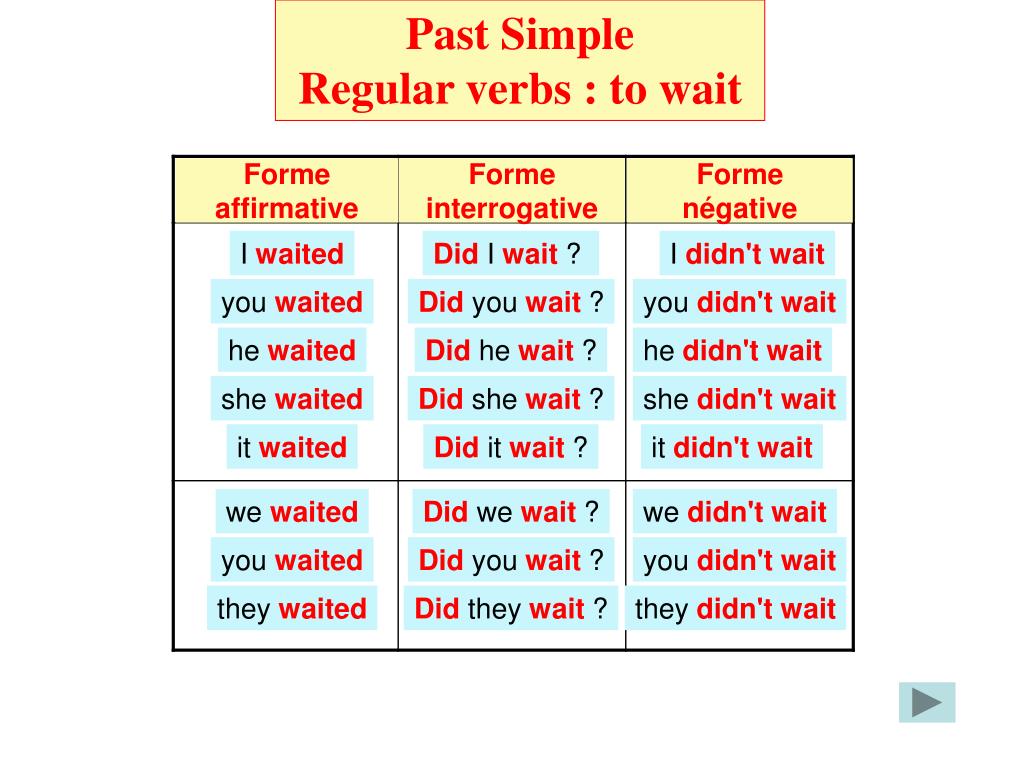 Past Simple
Regular verbs : to wait

| Forme affirmative | Forme interrogative | Forme négative |
|---|---|---|
| I waited | Did I wait ? | I didn't wait |
| you waited | Did you wait ? | you didn't wait |
| he waited | Did he wait ? | he didn't wait |
| she waited | Did she wait ? | she didn't wait |
| it waited | Did it wait ? | it didn't wait |
| we waited | Did we wait ? | we didn't wait |
| you waited | Did you wait ? | you didn't wait |
| they waited | Did they wait ? | they didn't wait |